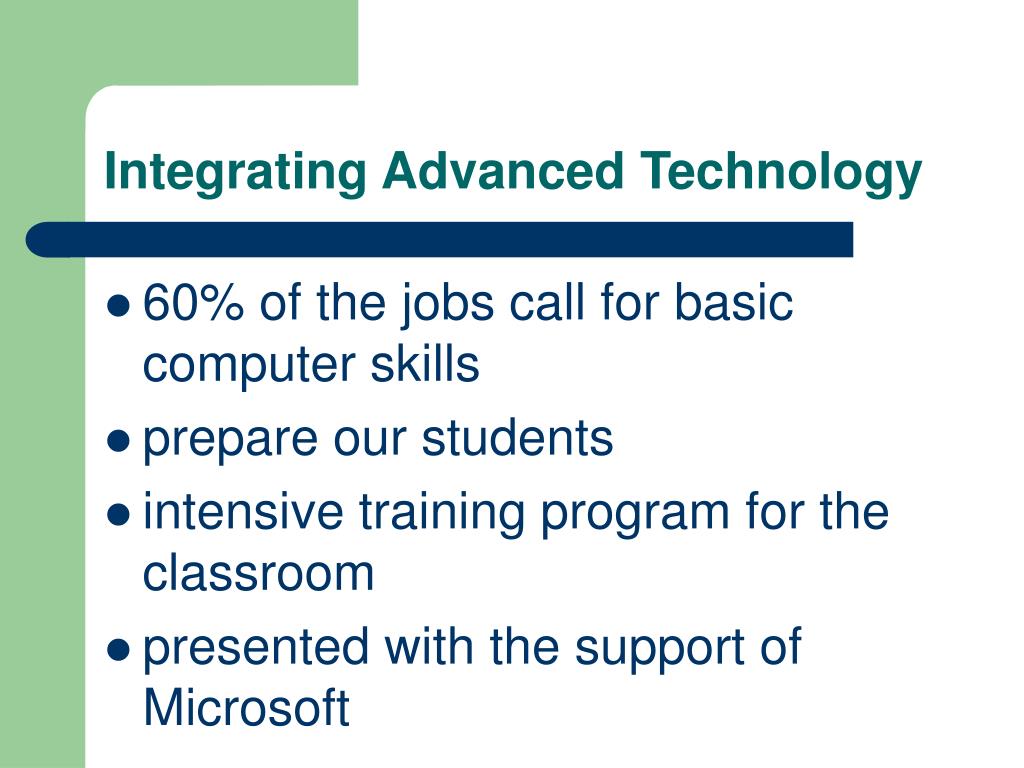 Integrating Advanced Technology

- 60% of the jobs call for basic computer skills
- prepare our students
- intensive training program for the classroom
- presented with the support of Microsoft